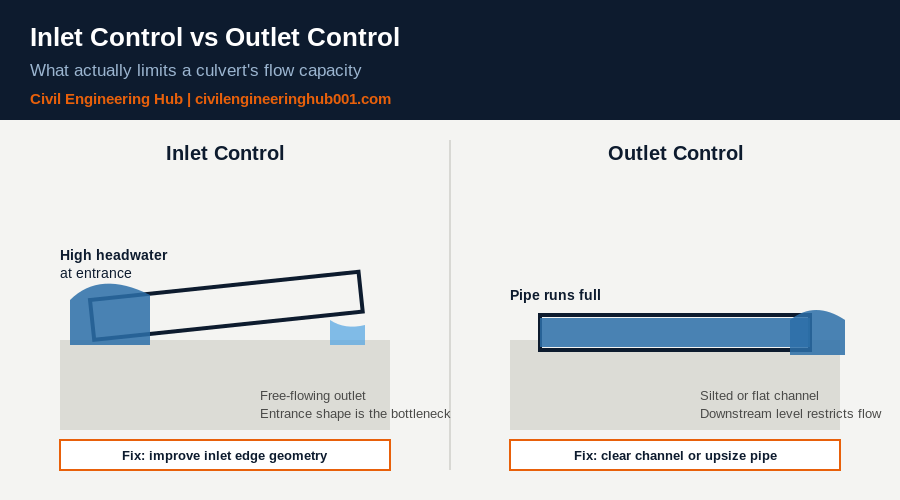 Inlet Control vs Outlet Control

What actually limits a culvert's flow capacity

Civil Engineering Hub | civilengineeringhub001.com

Inlet Control

High headwater
at entrance

Free-flowing outlet
Entrance shape is the bottleneck

Fix: improve inlet edge geometry

Outlet Control

Pipe runs full

Silted or flat channel
Downstream level restricts flow

Fix: clear channel or upsize pipe